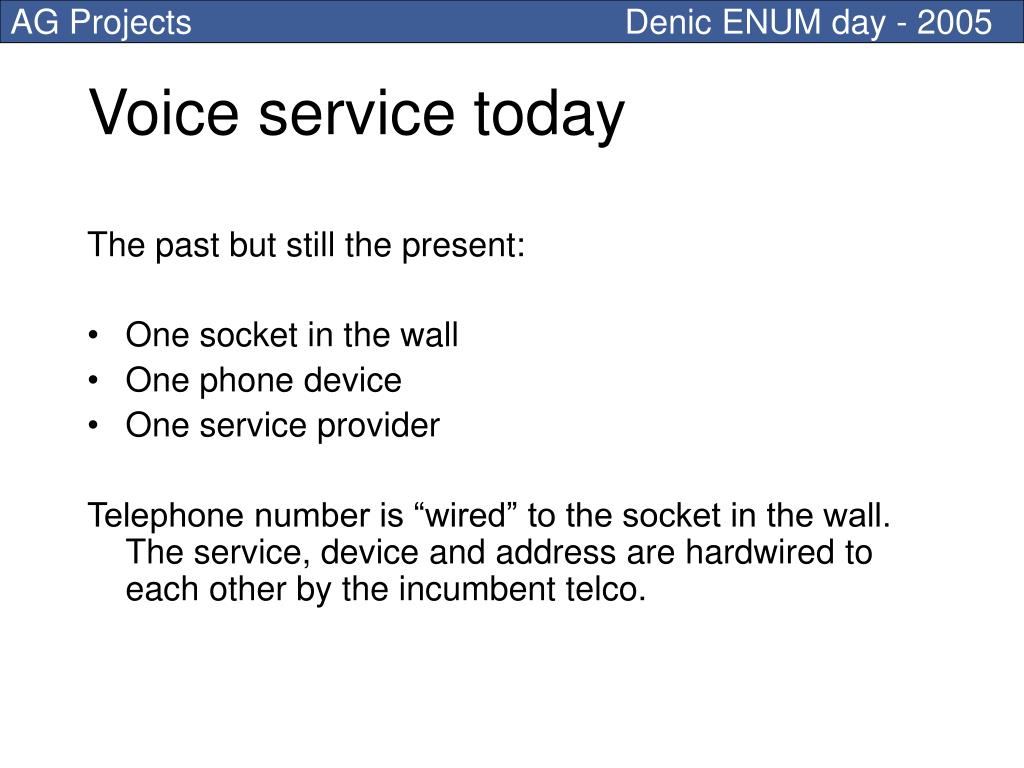 AG Projects Denic ENUM day - 2005

Voice service today

The past but still the present:

• One socket in the wall
• One phone device
• One service provider

Telephone number is “wired” to the socket in the wall. The service, device and address are hardwired to each other by the incumbent telco.